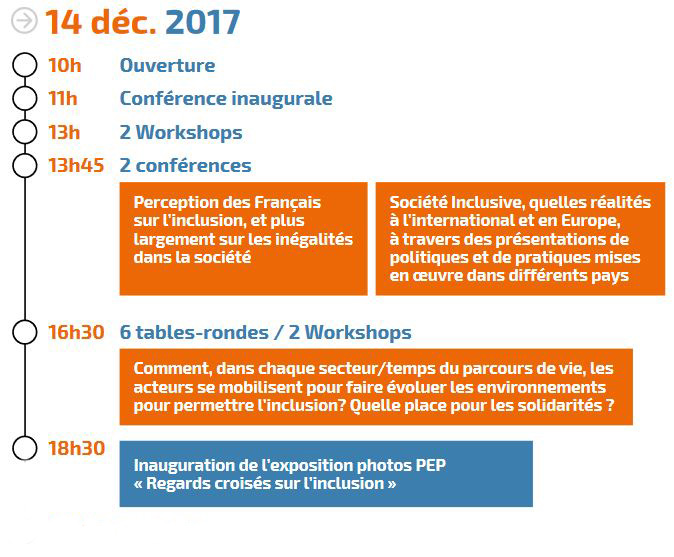 14 déc. 2017

10h Ouverture

11h Conférence inaugurale

13h 2 Workshops

13h45 2 conférences

Perception des Français sur l'inclusion, et plus largement sur les inégalités dans la société

Société Inclusive, quelles réalités à l'international et en Europe, à travers des présentations de politiques et de pratiques mises en œuvre dans différents pays

16h30 6 tables-rondes / 2 Workshops

Comment, dans chaque secteur/temps du parcours de vie, les acteurs se mobilisent pour faire évoluer les environnements pour permettre l'inclusion? Quelle place pour les solidarités ?

18h30

Inauguration de l'exposition photos PEP « Regards croisés sur l'inclusion »